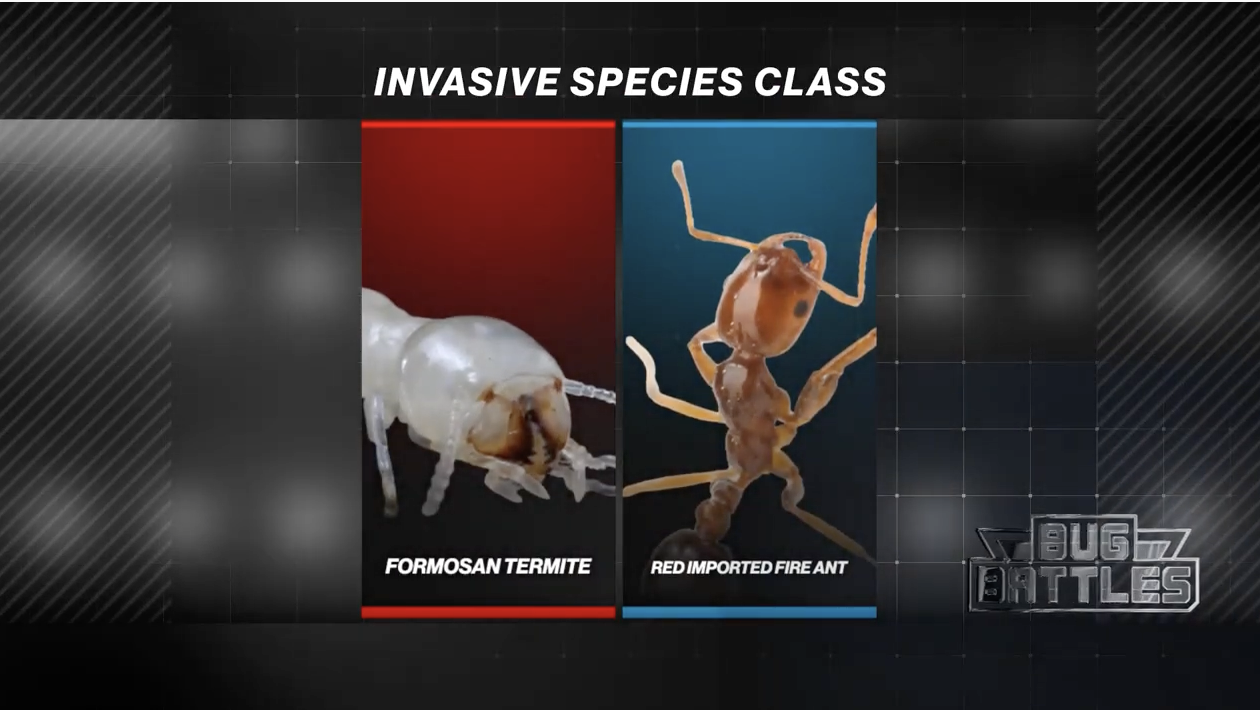 INVASIVE SPECIES CLASS

FORMOSAN TERMITE

RED IMPORTED FIRE ANT

BUG BATTLES